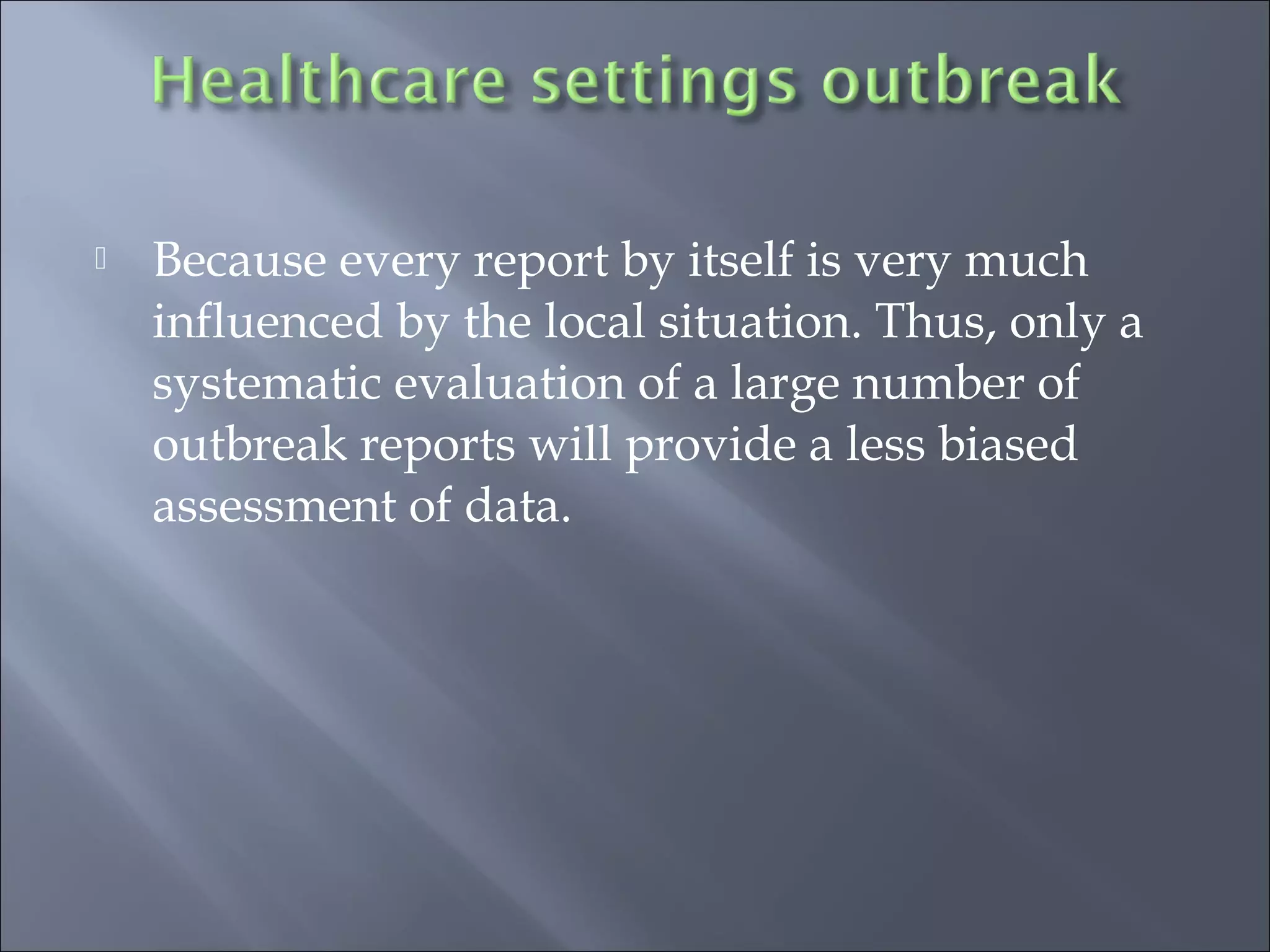 Healthcare settings outbreak

Because every report by itself is very much influenced by the local situation. Thus, only a systematic evaluation of a large number of outbreak reports will provide a less biased assessment of data.